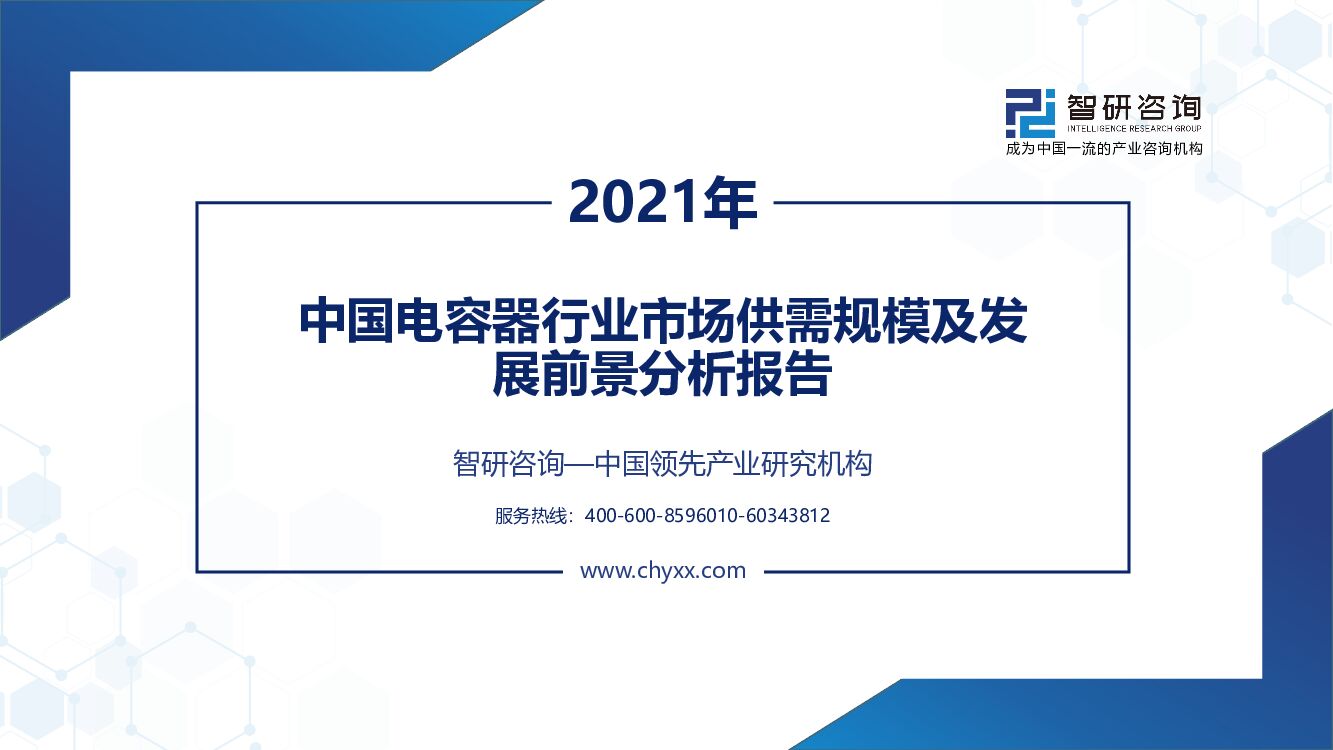 智研咨询
INTELLIGENCE RESEARCH GROUP
成为中国一流的产业咨询机构

2021年

中国电容器行业市场供需规模及发展前景分析报告

智研咨询—中国领先产业研究机构

服务热线：400-600-8596010-60343812

www.chyxx.com